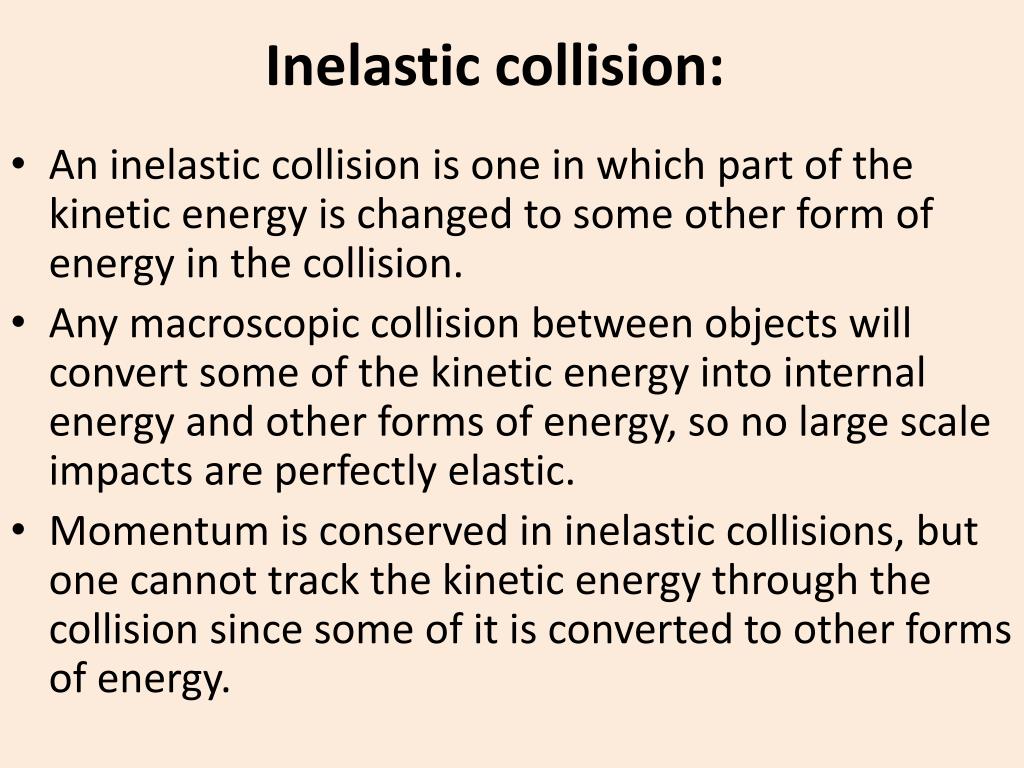 Inelastic collision:

• An inelastic collision is one in which part of the kinetic energy is changed to some other form of energy in the collision.
• Any macroscopic collision between objects will convert some of the kinetic energy into internal energy and other forms of energy, so no large scale impacts are perfectly elastic.
• Momentum is conserved in inelastic collisions, but one cannot track the kinetic energy through the collision since some of it is converted to other forms of energy.